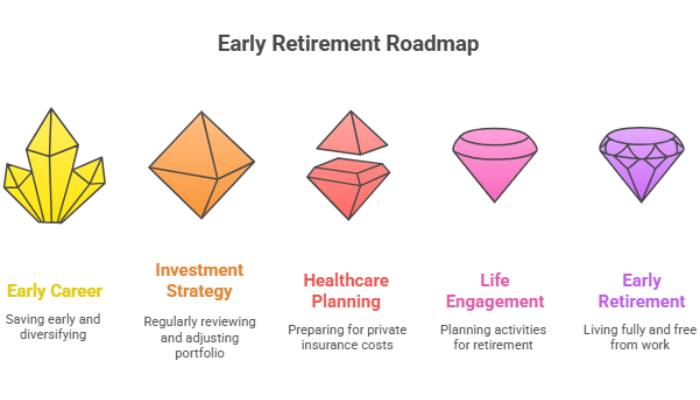 Early Retirement Roadmap

Early Career
Saving early and diversifying

Investment Strategy
Regularly reviewing and adjusting portfolio

Healthcare Planning
Preparing for private insurance costs

Life Engagement
Planning activities for retirement

Early Retirement
Living fully and free from work